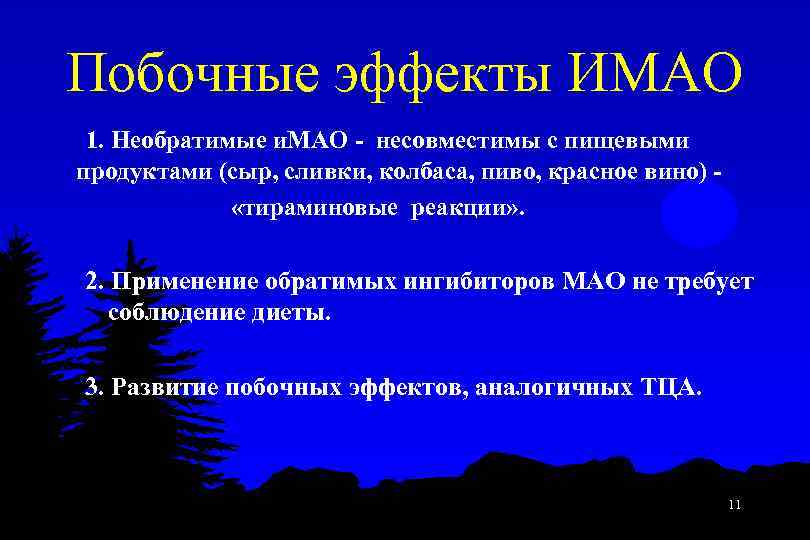 Побочные эффекты ИМАО

1. Необратимые иМАО - несовместимы с пищевыми продуктами (сыр, сливки, колбаса, пиво, красное вино) - «тираминовые реакции».

2. Применение обратимых ингибиторов МАО не требует соблюдение диеты.

3. Развитие побочных эффектов, аналогичных ТЦА.

11